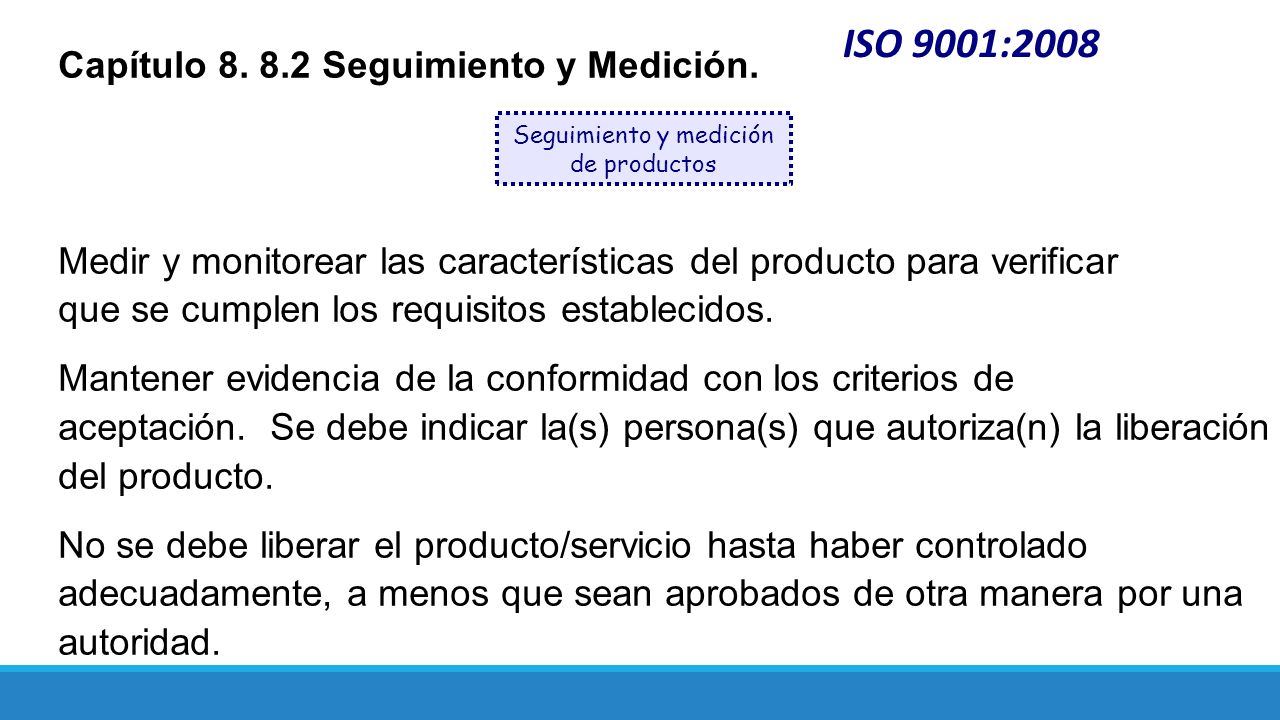 ISO 9001:2008

Capítulo 8. 8.2 Seguimiento y Medición.

Seguimiento y medición de productos

Medir y monitorear las características del producto para verificar que se cumplen los requisitos establecidos.

Mantener evidencia de la conformidad con los criterios de aceptación. Se debe indicar la(s) persona(s) que autoriza(n) la liberación del producto.

No se debe liberar el producto/servicio hasta haber controlado adecuadamente, a menos que sean aprobados de otra manera por una autoridad.